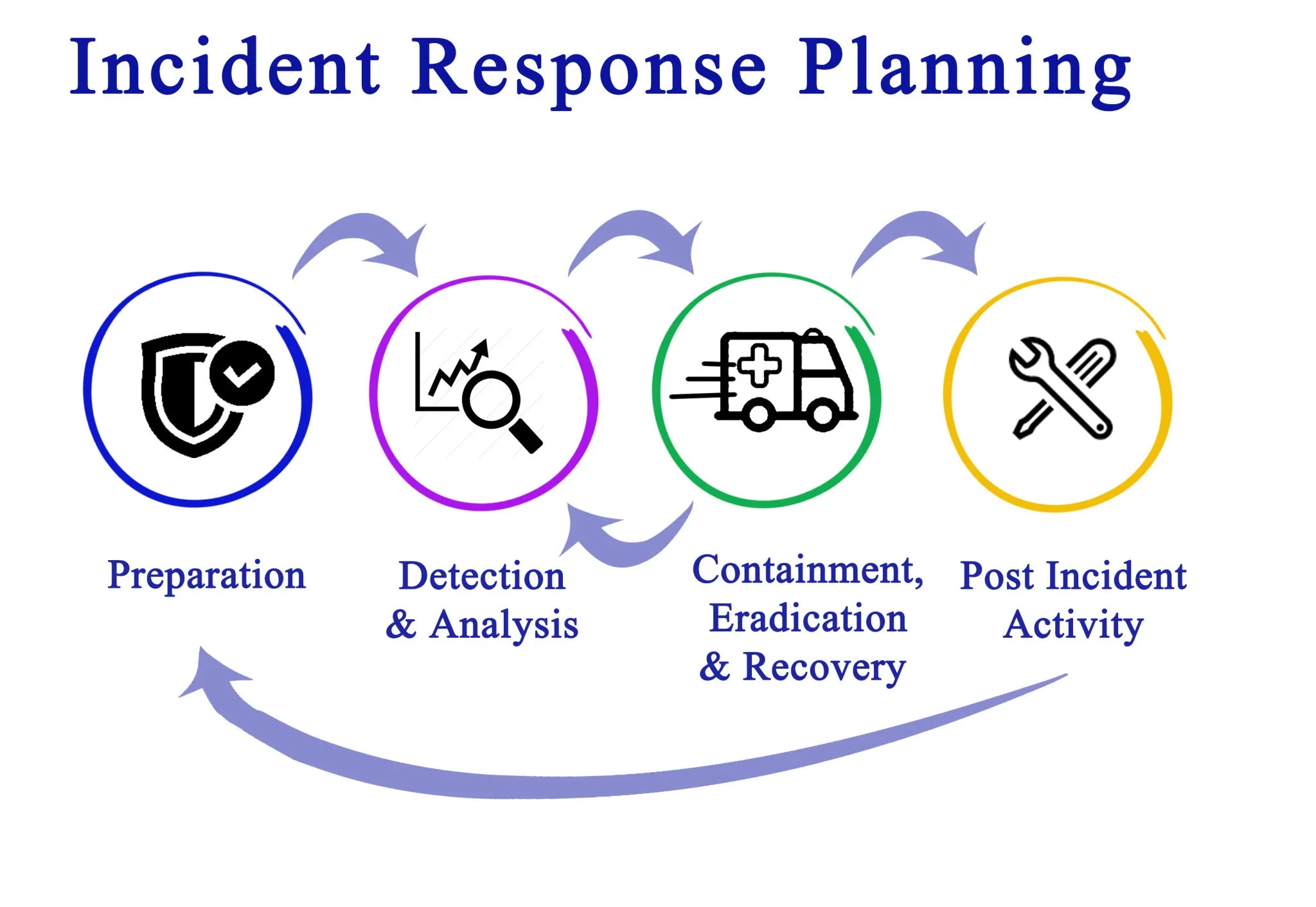 Incident Response Planning

Preparation

Detection & Analysis

Containment, Eradication & Recovery

Post Incident Activity